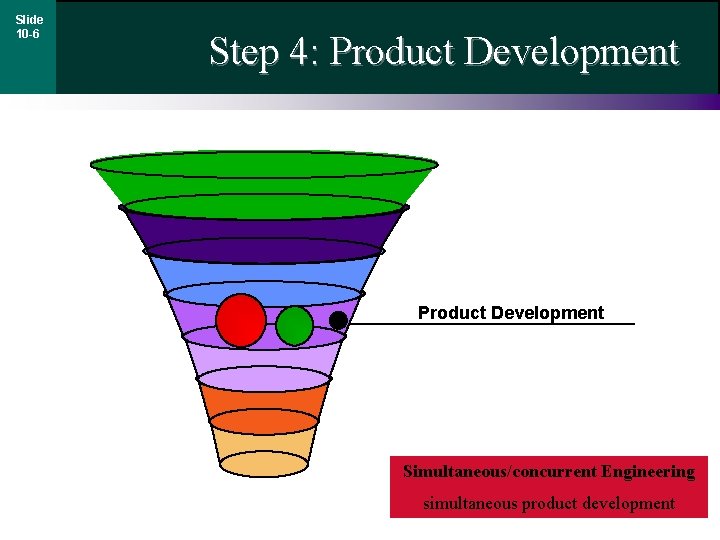 Slide 10-6

Step 4: Product Development

Product Development

Simultaneous/concurrent Engineering
simultaneous product development